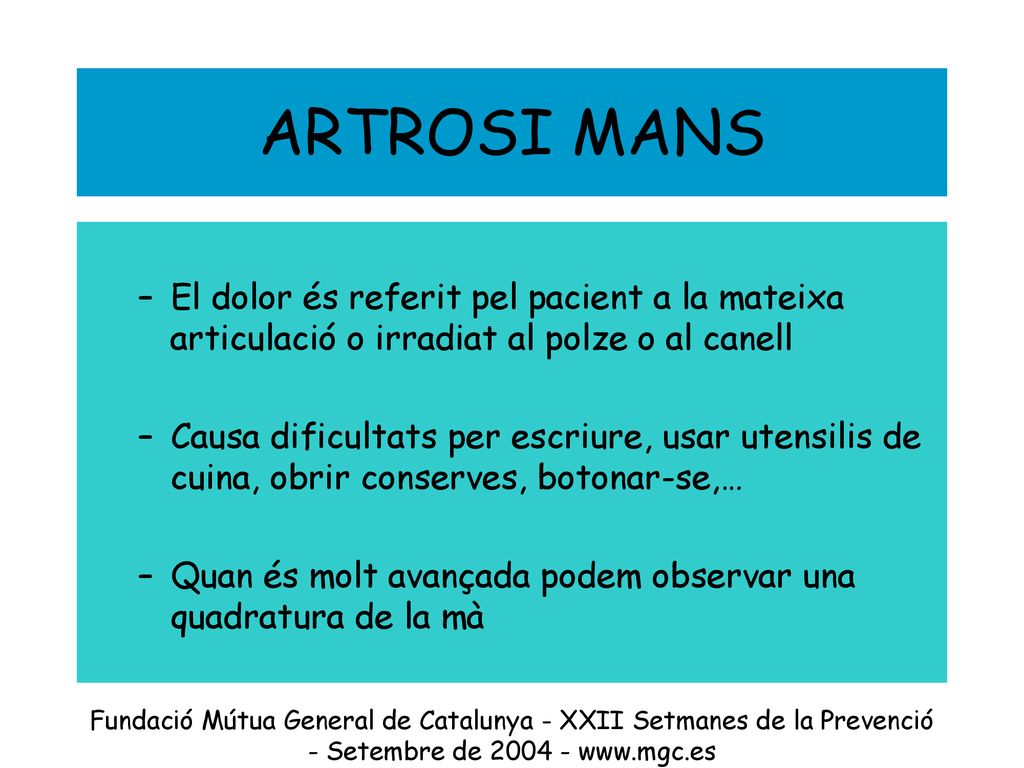 ARTROSI MANS

– El dolor és referit pel pacient a la mateixa articulació o irradiat al polze o al canell

– Causa dificultats per escriure, usar utensilis de cuina, obrir conserves, botonar-se,…

– Quan és molt avançada podem observar una quadratura de la mà

Fundació Mútua General de Catalunya - XXII Setmanes de la Prevenció - Setembre de 2004 - www.mgc.es